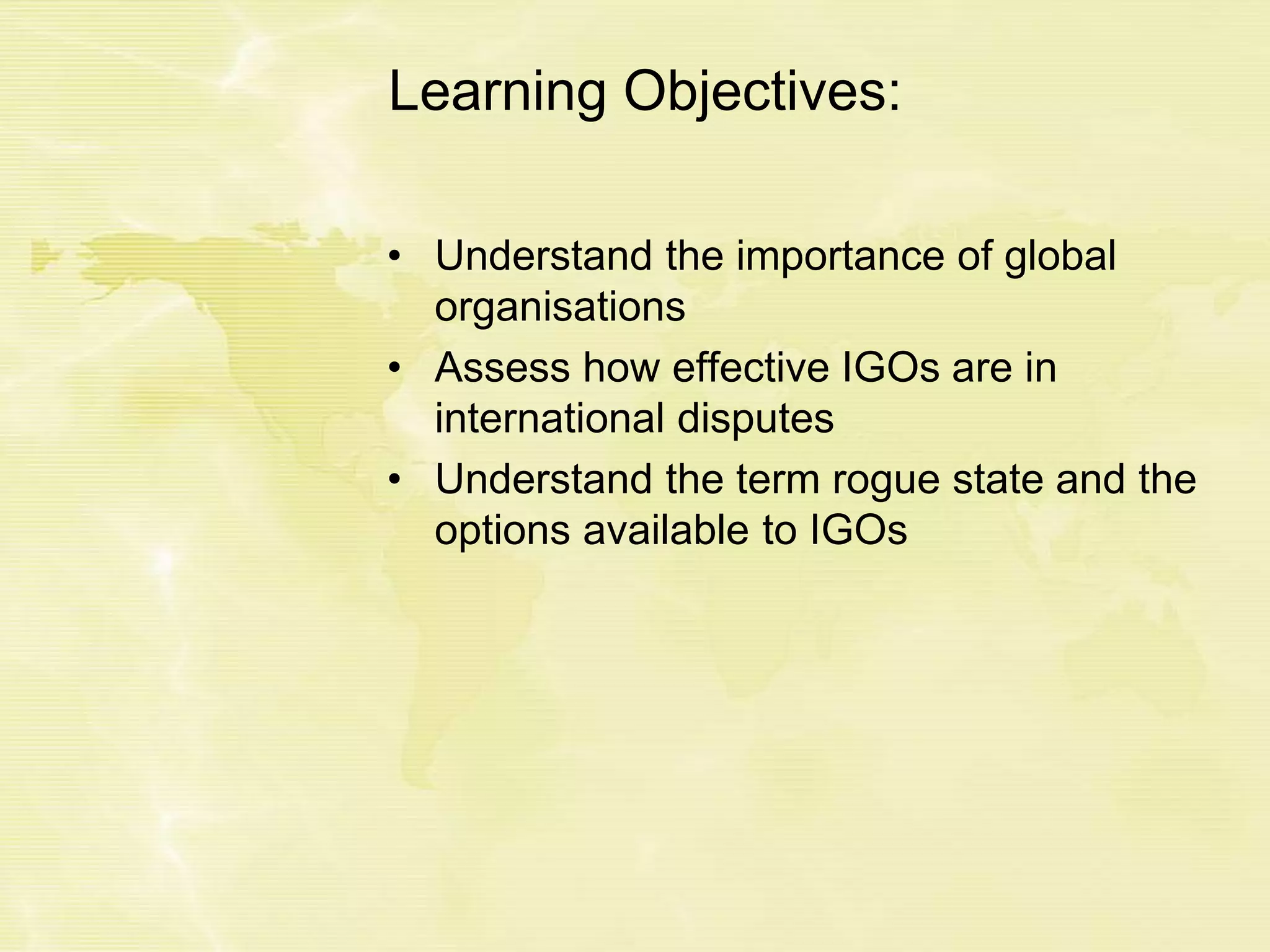 Learning Objectives:

• Understand the importance of global organisations
• Assess how effective IGOs are in international disputes
• Understand the term rogue state and the options available to IGOs